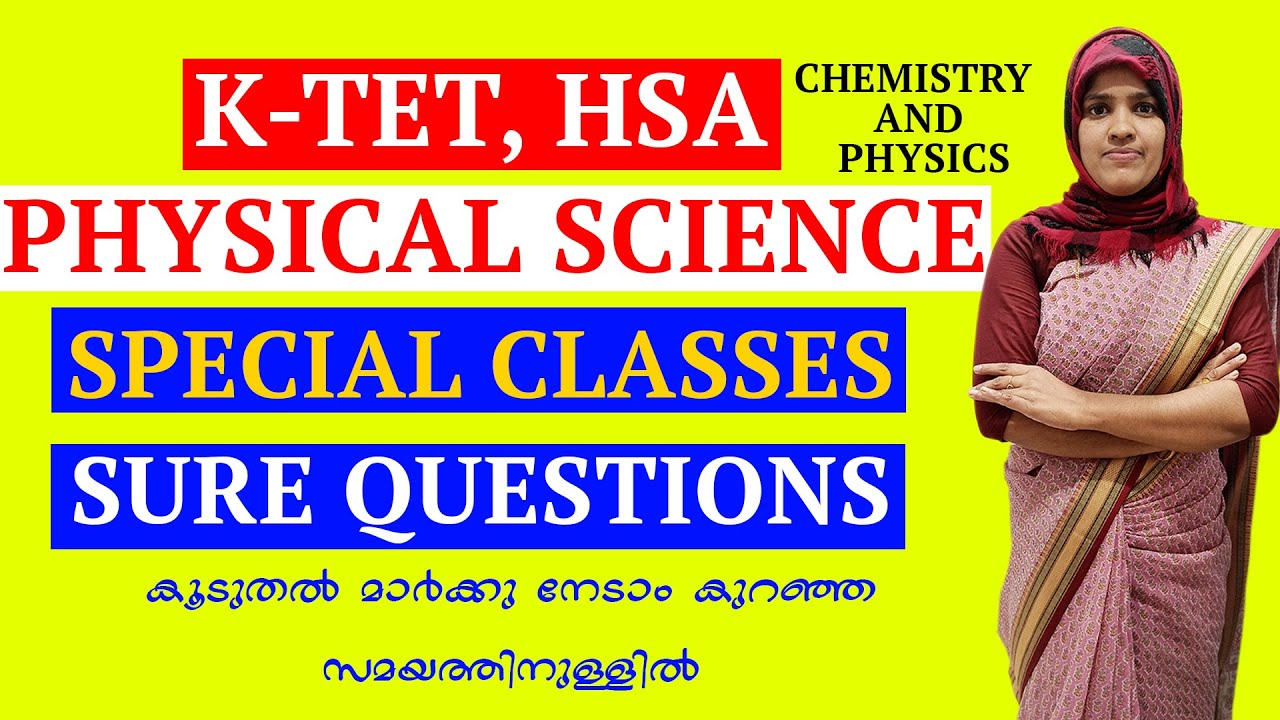 K-TET, HSA

CHEMISTRY AND PHYSICS

PHYSICAL SCIENCE

SPECIAL CLASSES

SURE QUESTIONS

കൂടുതൽ മാർക്കു നേടാം കുറഞ്ഞ

സമയത്തിനുള്ളിൽ